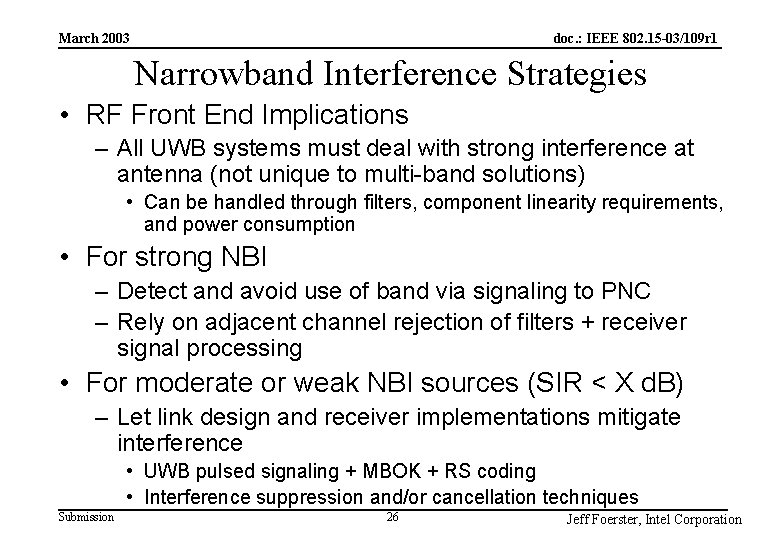 March 2003

doc.: IEEE 802.15-03/109r1

Narrowband Interference Strategies

• RF Front End Implications
– All UWB systems must deal with strong interference at antenna (not unique to multi-band solutions)
• Can be handled through filters, component linearity requirements, and power consumption

• For strong NBI
– Detect and avoid use of band via signaling to PNC
– Rely on adjacent channel rejection of filters + receiver signal processing

• For moderate or weak NBI sources (SIR < X dB)
– Let link design and receiver implementations mitigate interference
• UWB pulsed signaling + MBOK + RS coding
• Interference suppression and/or cancellation techniques

Submission

26

Jeff Foerster, Intel Corporation